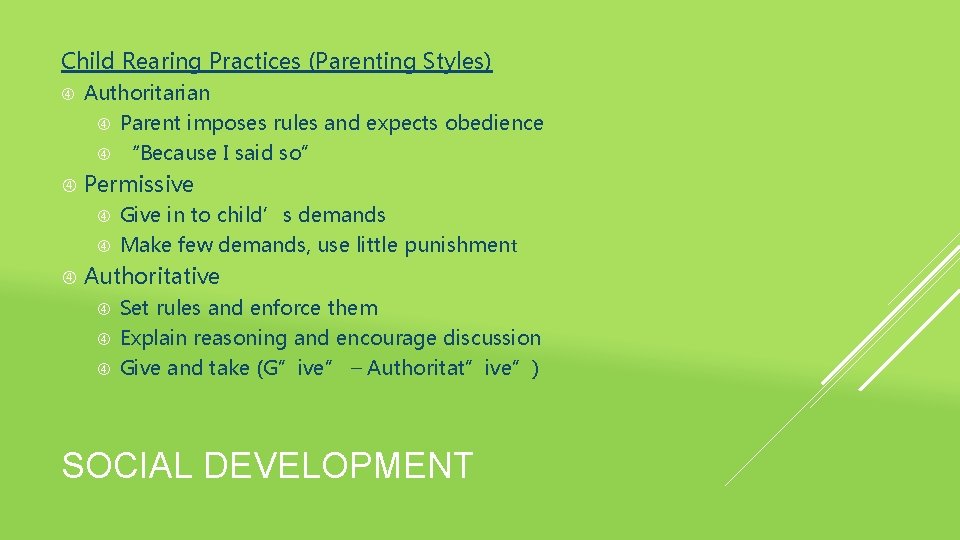 Child Rearing Practices (Parenting Styles)

Authoritarian

Parent imposes rules and expects obedience

"Because I said so"

Permissive

Give in to child's demands

Make few demands, use little punishment

Authoritative

Set rules and enforce them

Explain reasoning and encourage discussion

Give and take (G"ive" – Authoritat"ive")

SOCIAL DEVELOPMENT